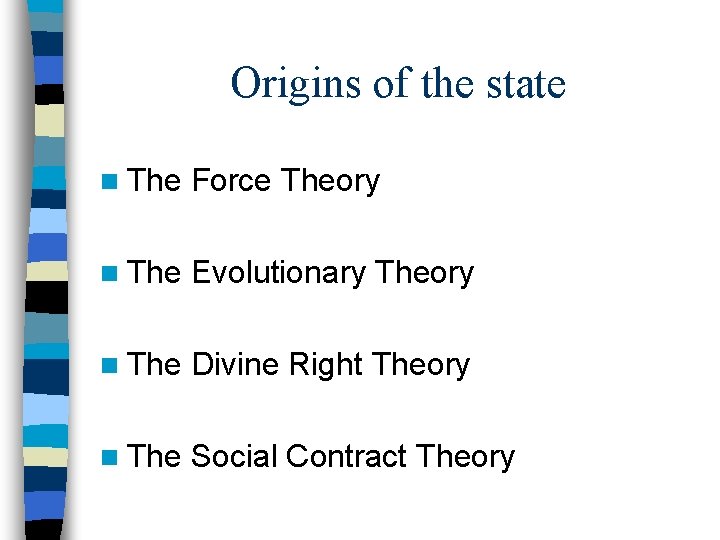 Origins of the state

The Force Theory

The Evolutionary Theory

The Divine Right Theory

The Social Contract Theory